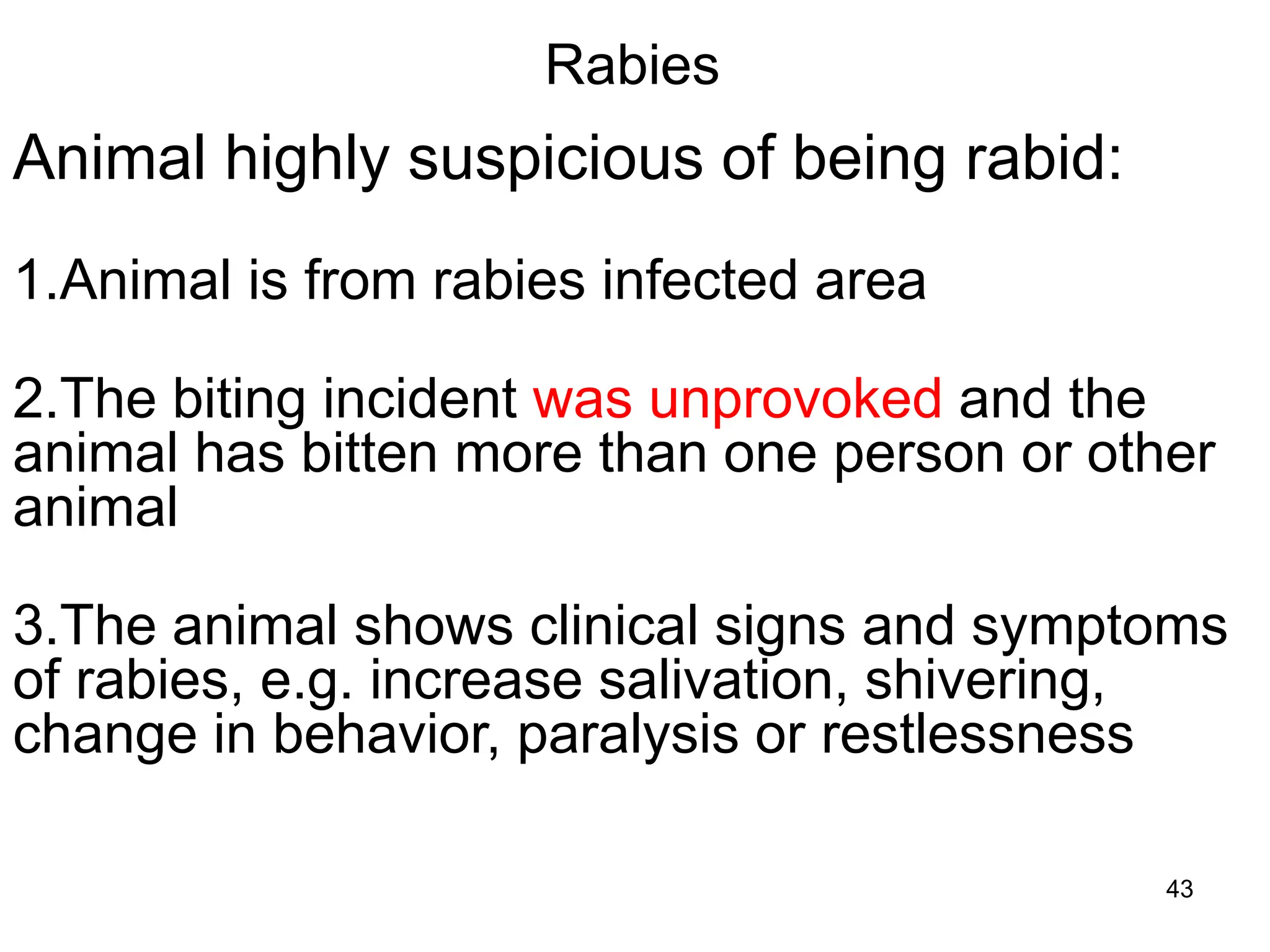 Rabies

Animal highly suspicious of being rabid:

1.Animal is from rabies infected area

2.The biting incident was unprovoked and the animal has bitten more than one person or other animal

3.The animal shows clinical signs and symptoms of rabies, e.g. increase salivation, shivering, change in behavior, paralysis or restlessness

43